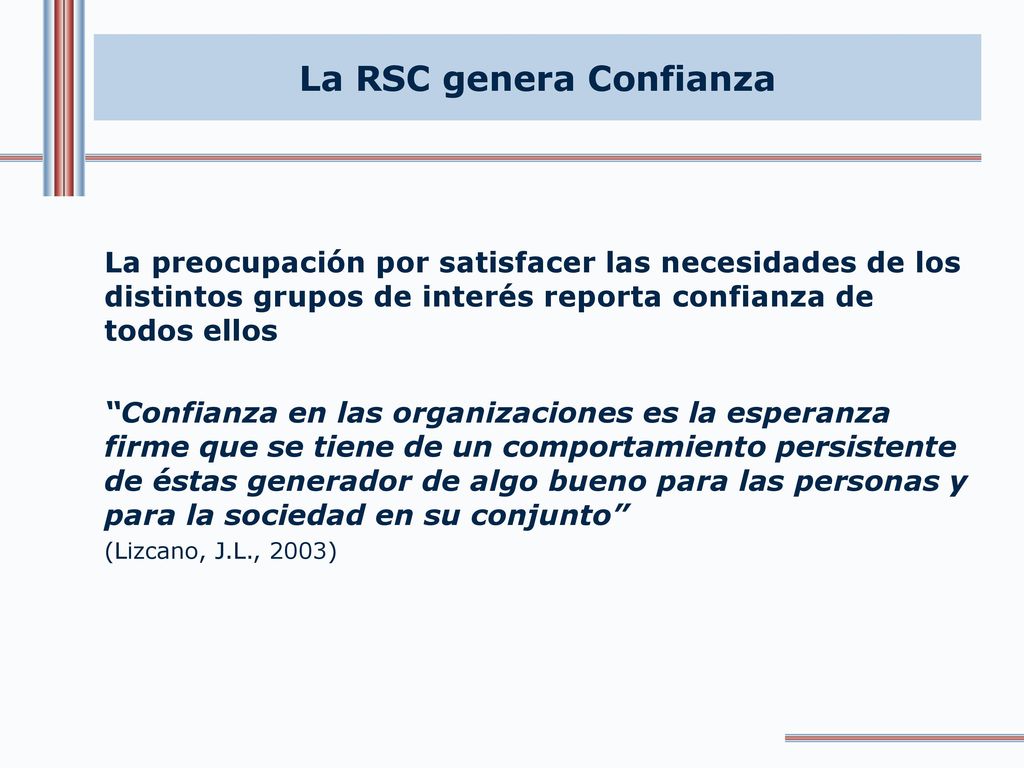 La RSC genera Confianza

La preocupación por satisfacer las necesidades de los distintos grupos de interés reporta confianza de todos ellos

“Confianza en las organizaciones es la esperanza firme que se tiene de un comportamiento persistente de éstas generador de algo bueno para las personas y para la sociedad en su conjunto”

(Lizcano, J.L., 2003)